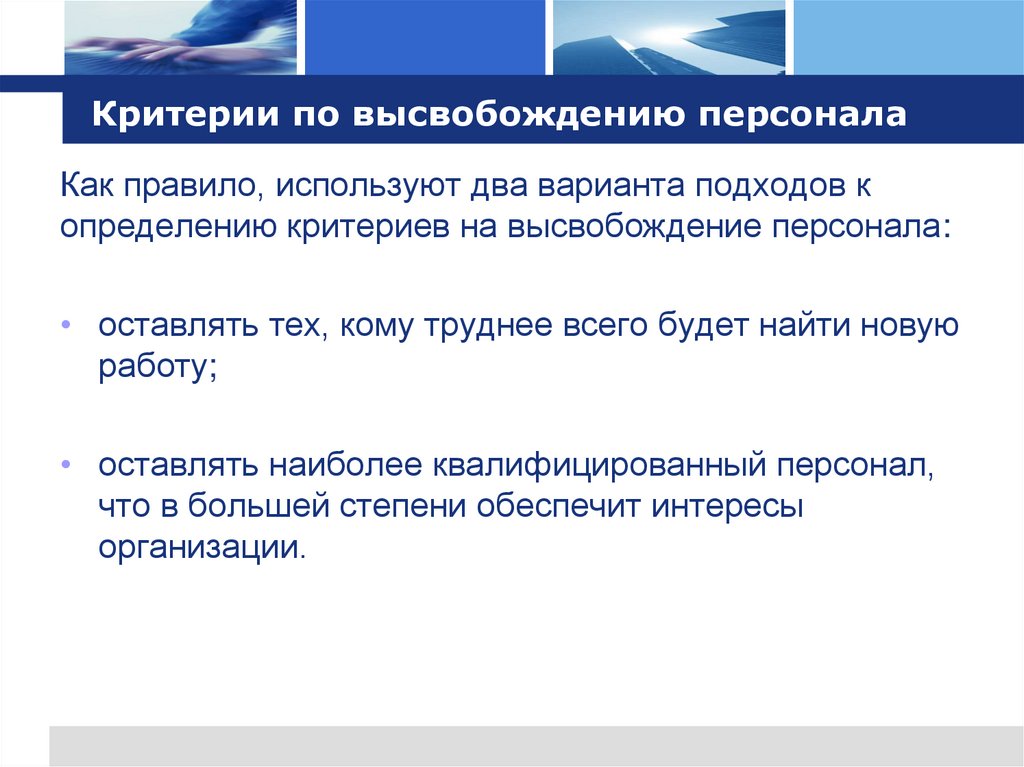 Критерии по высвобождению персонала

Как правило, используют два варианта подходов к определению критериев на высвобождение персонала:

• оставлять тех, кому труднее всего будет найти новую работу;

• оставлять наиболее квалифицированный персонал, что в большей степени обеспечит интересы организации.